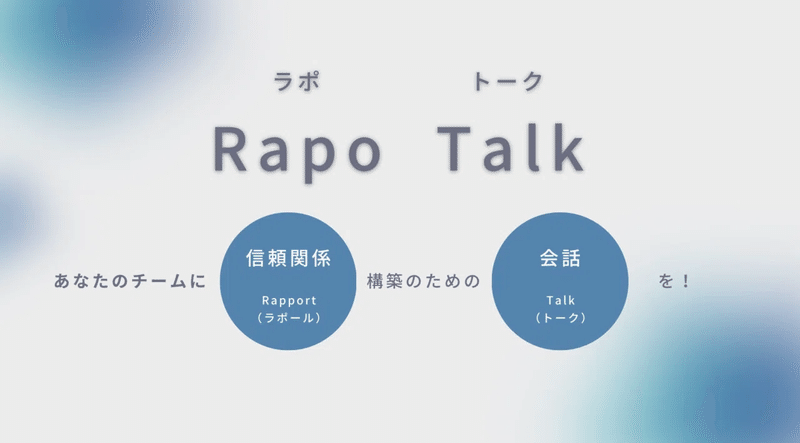 ラポ　トーク
Rapo Talk

あなたのチームに

信頼関係
Rapport
（ラポール）

構築のための

会話
Talk
（トーク）

を！